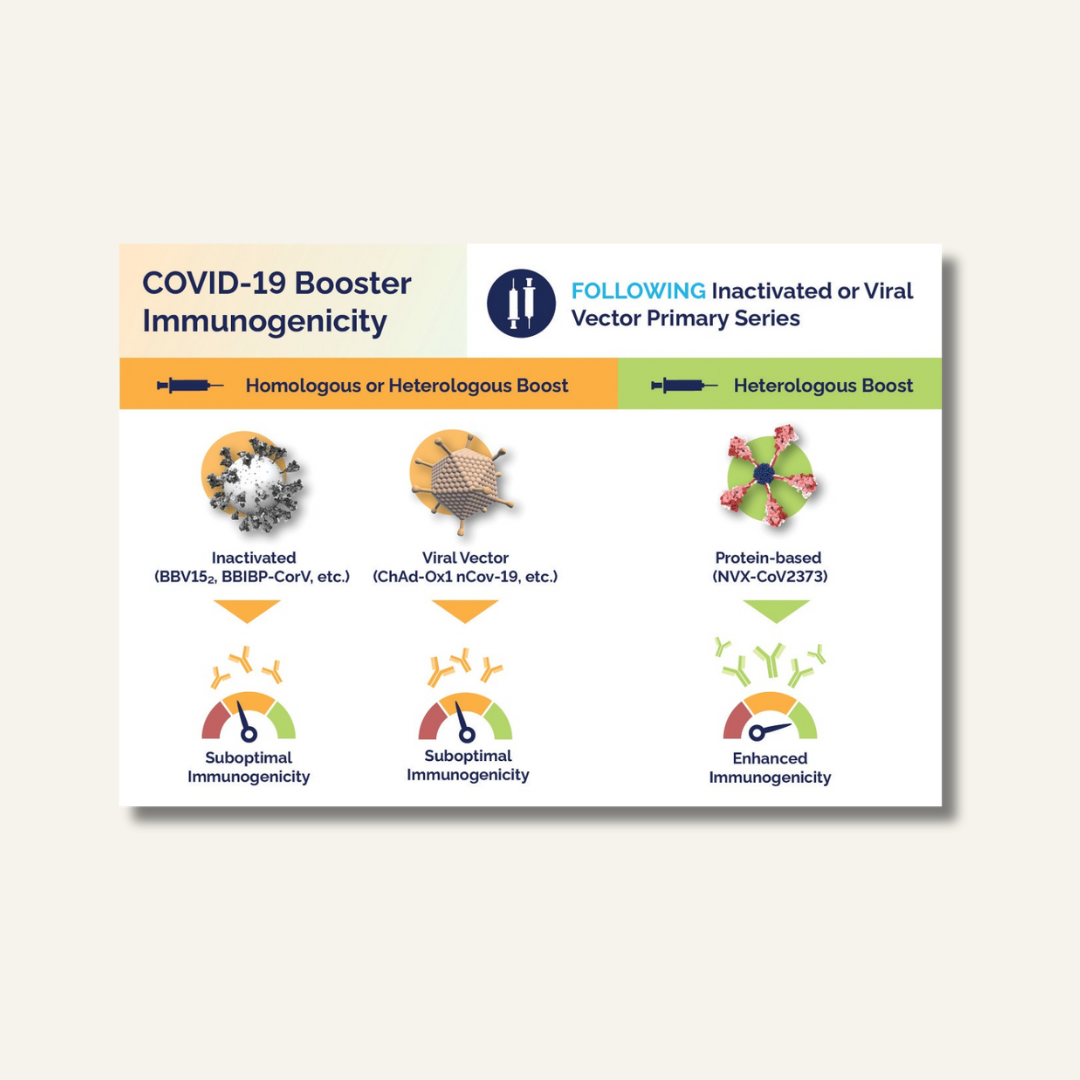 COVID-19 Booster Immunogenicity

FOLLOWING Inactivated or Viral Vector Primary Series

Homologous or Heterologous Boost

Heterologous Boost

Inactivated (BBV15$_2$, BBIBP-CorV, etc.)

Viral Vector (ChAd-Ox1 nCov-19, etc.)

Protein-based (NVX-CoV2373)

Suboptimal Immunogenicity

Suboptimal Immunogenicity

Enhanced Immunogenicity